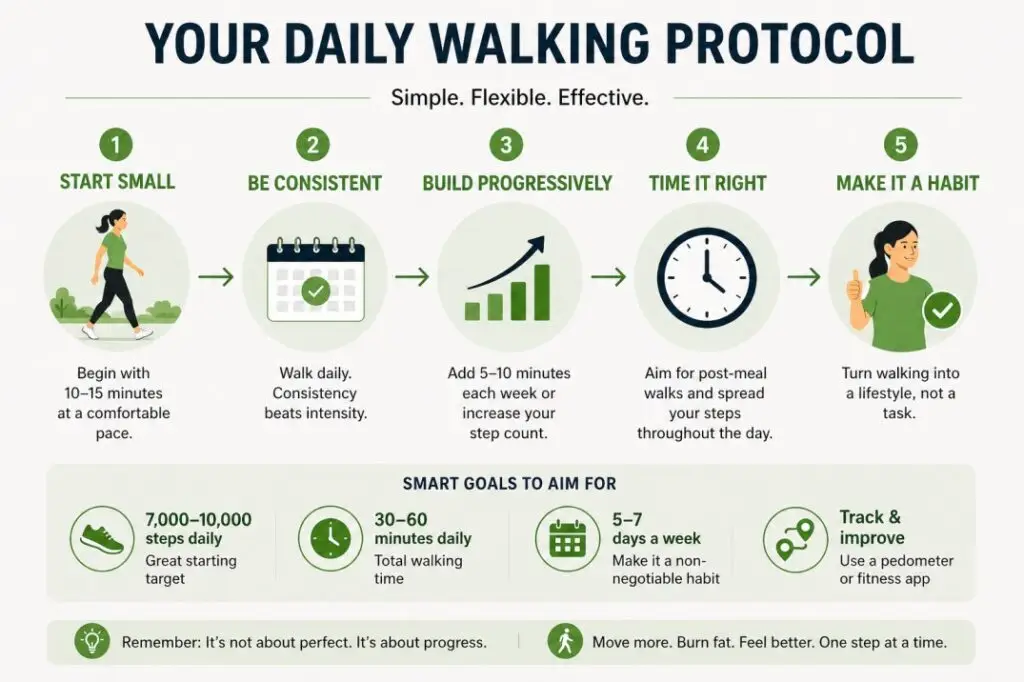 YOUR DAILY WALKING PROTOCOL

Simple. Flexible. Effective.

1
START SMALL
Begin with 10–15 minutes at a comfortable pace.

2
BE CONSISTENT
Walk daily. Consistency beats intensity.

3
BUILD PROGRESSIVELY
Add 5–10 minutes each week or increase your step count.

4
TIME IT RIGHT
Aim for post-meal walks and spread your steps throughout the day.

5
MAKE IT A HABIT
Turn walking into a lifestyle, not a task.

SMART GOALS TO AIM FOR

7,000–10,000 steps daily
Great starting target

30–60 minutes daily
Total walking time

5–7 days a week
Make it a non-negotiable habit

Track & improve
Use a pedometer or fitness app

Remember: It's not about perfect. It's about progress.

Move more. Burn fat. Feel better. One step at a time.